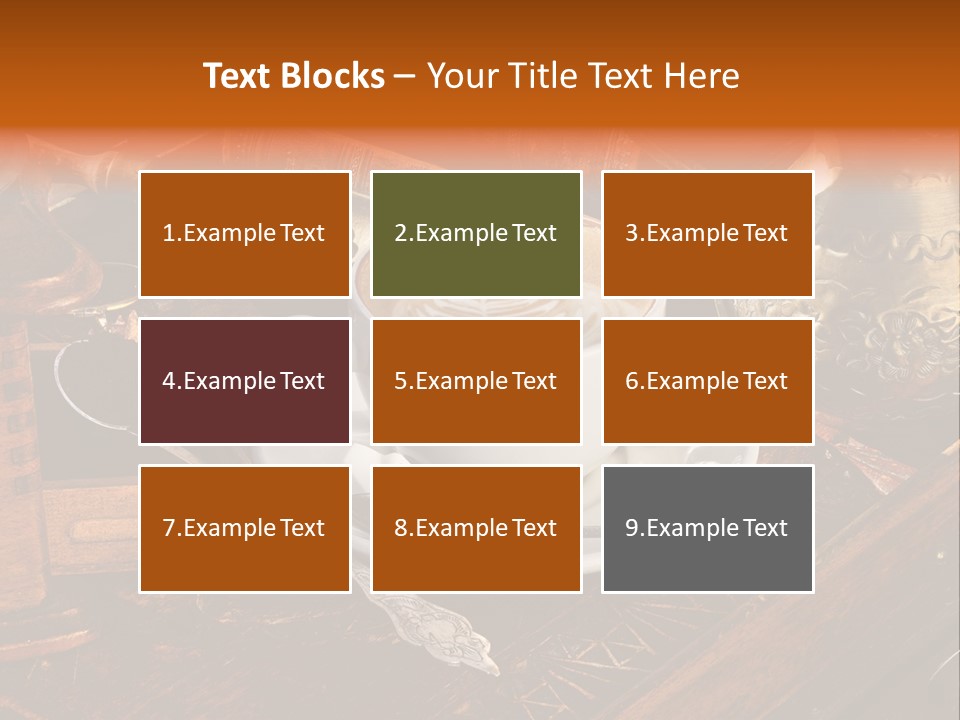 Text Blocks – Your Title Text Here

1.Example Text

2.Example Text

3.Example Text

4.Example Text

5.Example Text

6.Example Text

7.Example Text

8.Example Text

9.Example Text